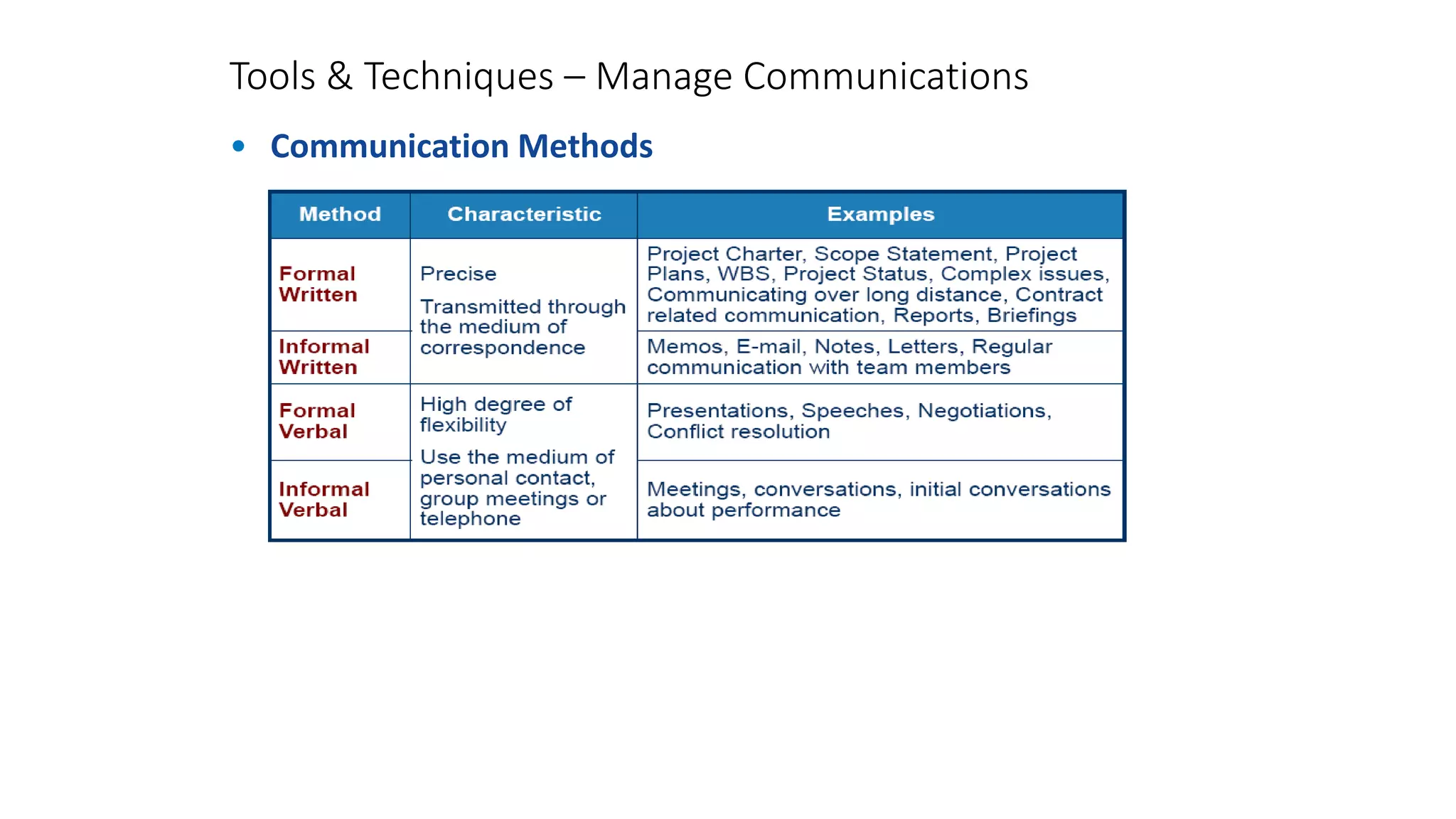 Tools & Techniques – Manage Communications

• Communication Methods

| Method | Characteristic | Examples |
|---|---|---|
| Formal Written | Precise Transmitted through the medium of correspondence | Project Charter, Scope Statement, Project Plans, WBS, Project Status, Complex issues, Communicating over long distance, Contract related communication, Reports, Briefings |
| Informal Written | | Memos, E-mail, Notes, Letters, Regular communication with team members |
| Formal Verbal | High degree of flexibility Use the medium of personal contact, group meetings or telephone | Presentations, Speeches, Negotiations, Conflict resolution |
| Informal Verbal | | Meetings, conversations, initial conversations about performance |